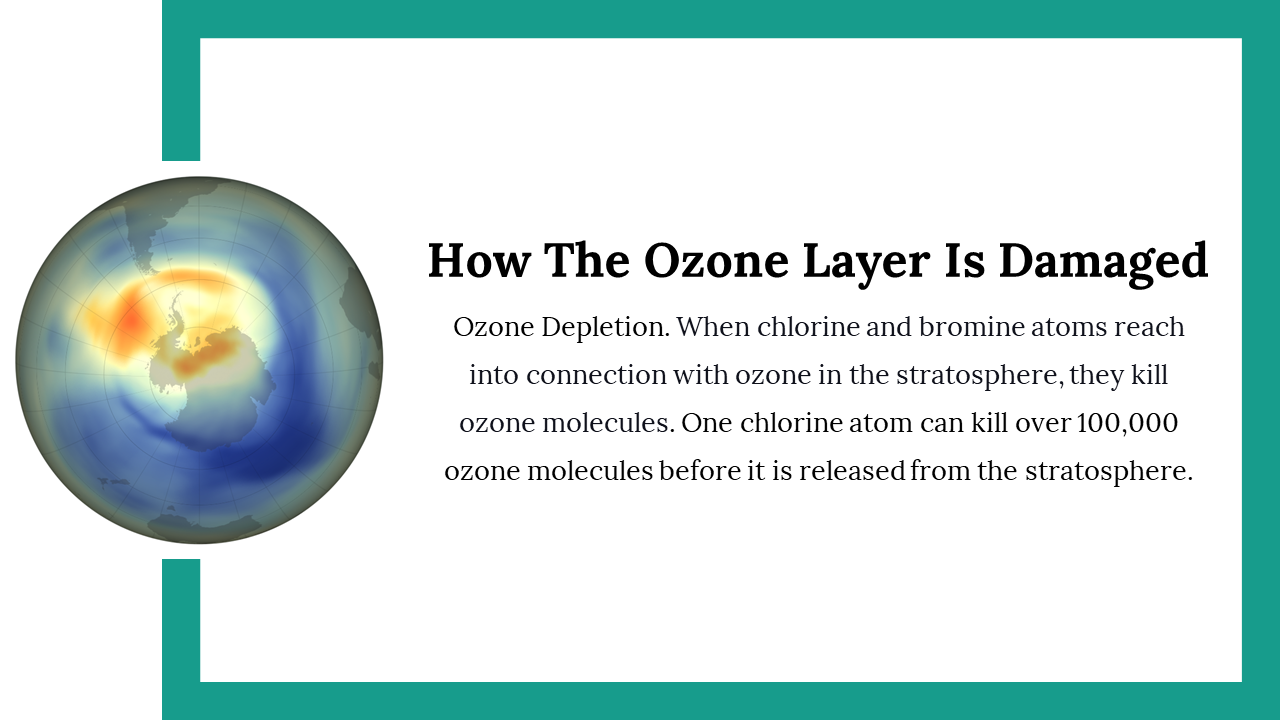 How The Ozone Layer Is Damaged

Ozone Depletion. When chlorine and bromine atoms reach into connection with ozone in the stratosphere, they kill ozone molecules. One chlorine atom can kill over 100,000 ozone molecules before it is released from the stratosphere.